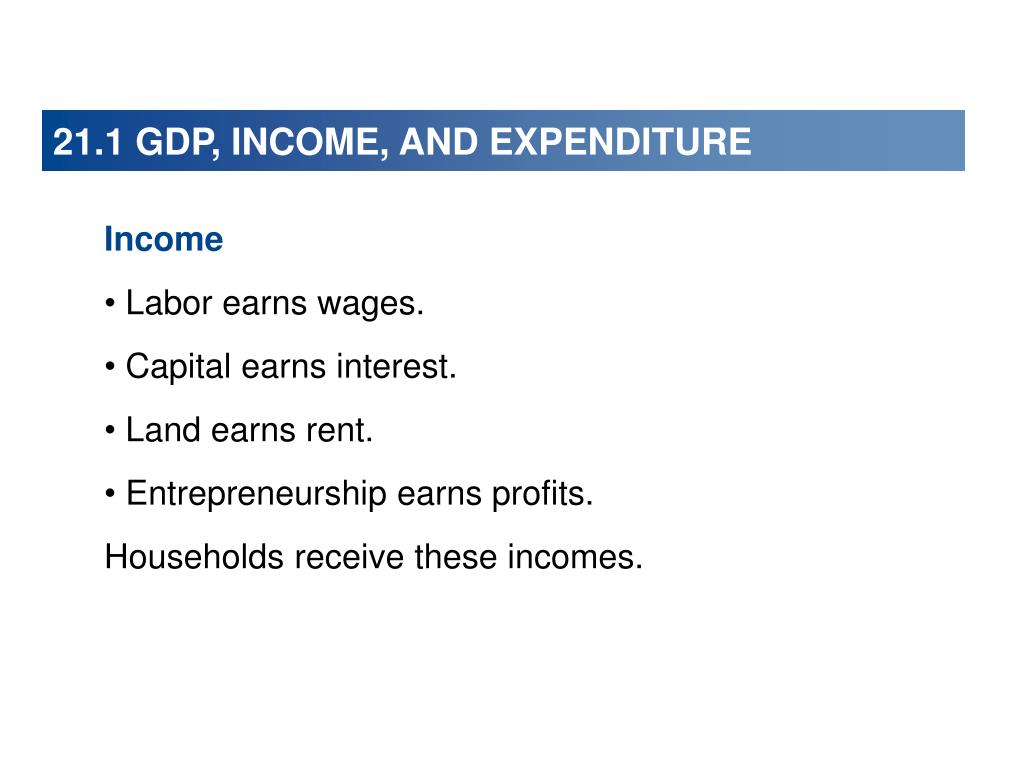 21.1 GDP, INCOME, AND EXPENDITURE

Income

• Labor earns wages.

• Capital earns interest.

• Land earns rent.

• Entrepreneurship earns profits.

Households receive these incomes.